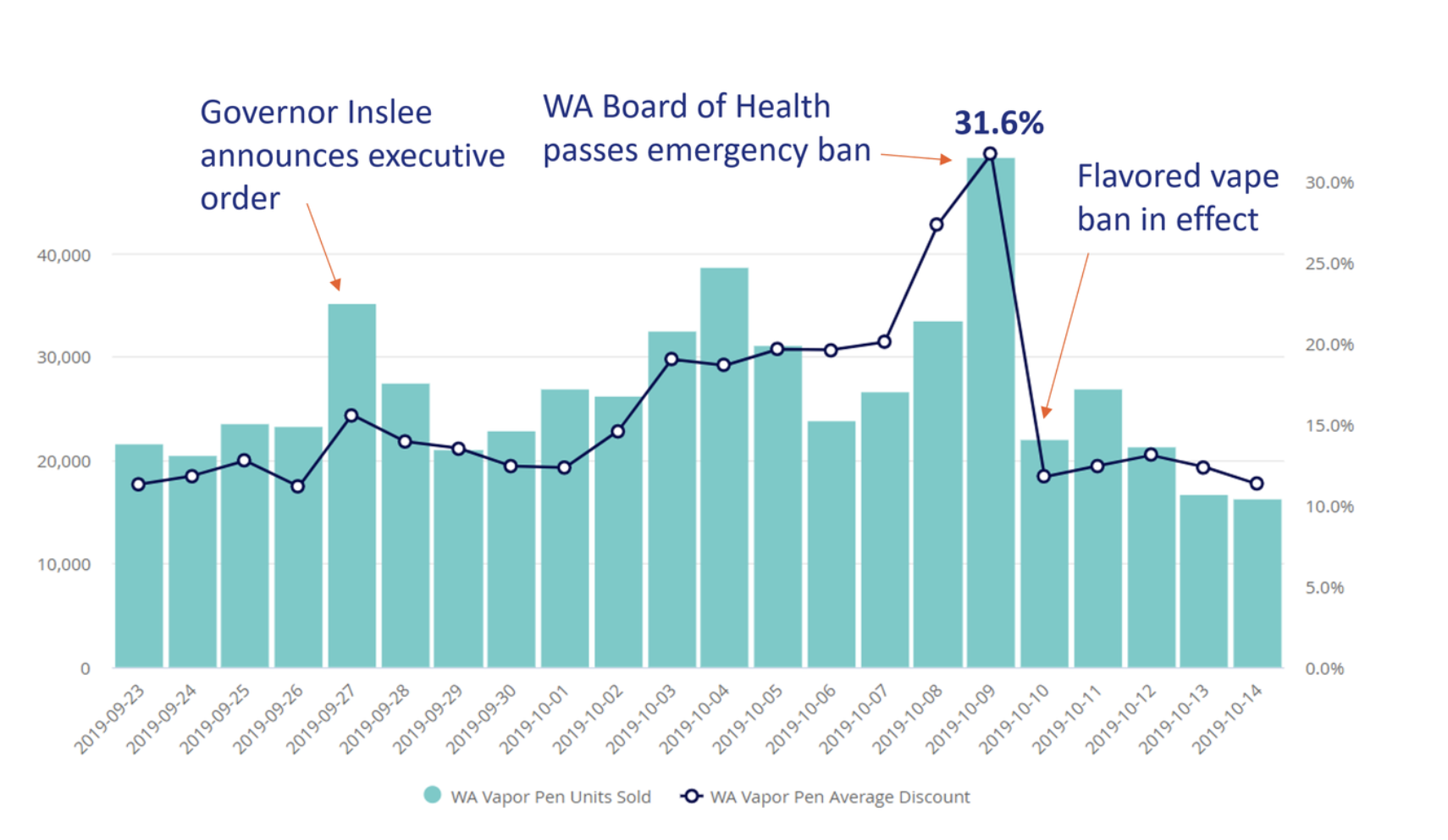 Governor Inslee announces executive order

WA Board of Health passes emergency ban

31.6%

Flavored vape ban in effect

40,000
30,000
20,000
10,000
0

30.0%
25.0%
20.0%
15.0%
10.0%
5.0%
0.0%

2019-09-23
2019-09-24
2019-09-25
2019-09-26
2019-09-27
2019-09-28
2019-09-29
2019-09-30
2019-10-01
2019-10-02
2019-10-03
2019-10-04
2019-10-05
2019-10-06
2019-10-07
2019-10-08
2019-10-09
2019-10-10
2019-10-11
2019-10-12
2019-10-13
2019-10-14

WA Vapor Pen Units Sold
WA Vapor Pen Average Discount